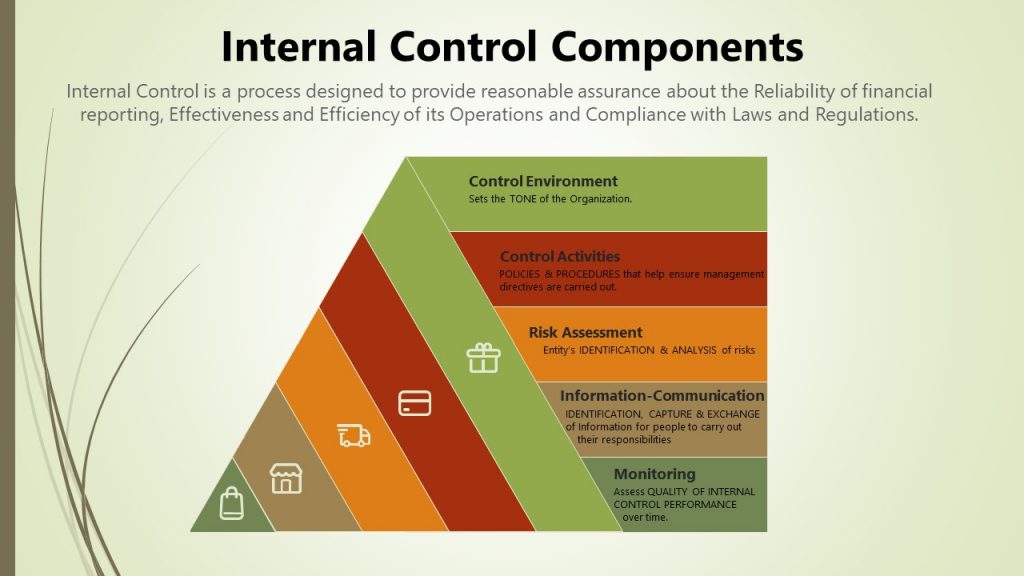 Internal Control Components

Internal Control is a process designed to provide reasonable assurance about the Reliability of financial reporting, Effectiveness and Efficiency of its Operations and Compliance with Laws and Regulations.

Control Environment
Sets the TONE of the Organization.

Control Activities
POLICIES & PROCEDURES that help ensure management directives are carried out.

Risk Assessment
Entity's IDENTIFICATION & ANALYSIS of risks

Information-Communication
IDENTIFICATION, CAPTURE & EXCHANGE of Information for people to carry out their responsibilities

Monitoring
Assess QUALITY OF INTERNAL CONTROL PERFORMANCE over time.